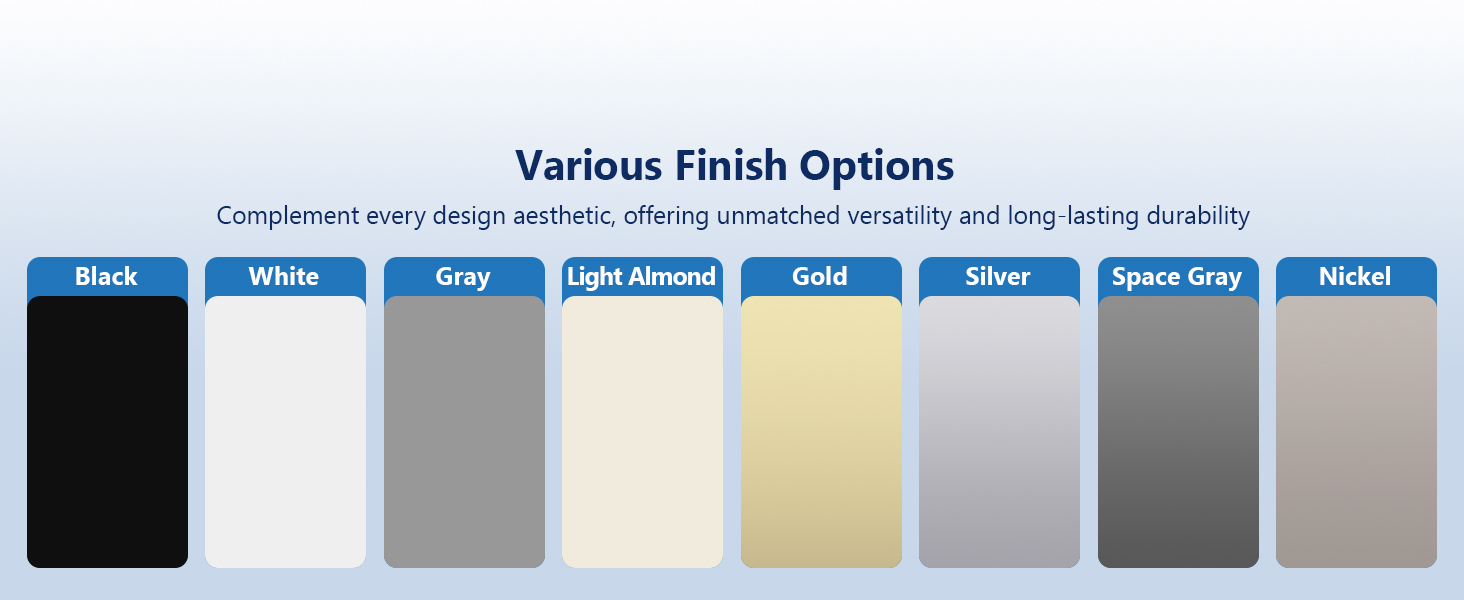 Various Finish Options

Complement every design aesthetic, offering unmatched versatility and long-lasting durability

Black

White

Gray

Light Almond

Gold

Silver

Space Gray

Nickel